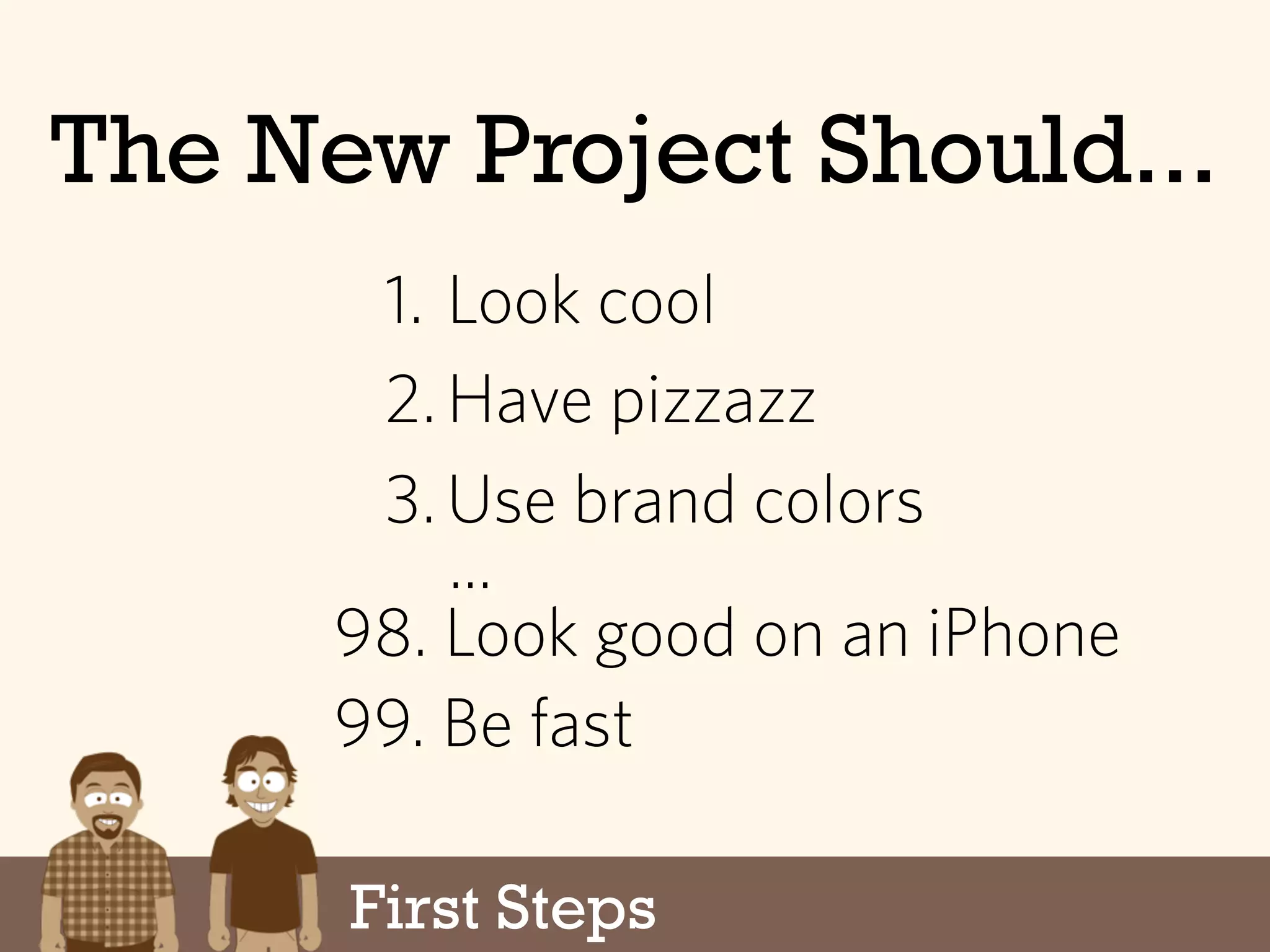 The New Project Should...

1. Look cool
2. Have pizzazz
3. Use brand colors
...
98. Look good on an iPhone
99. Be fast

First Steps